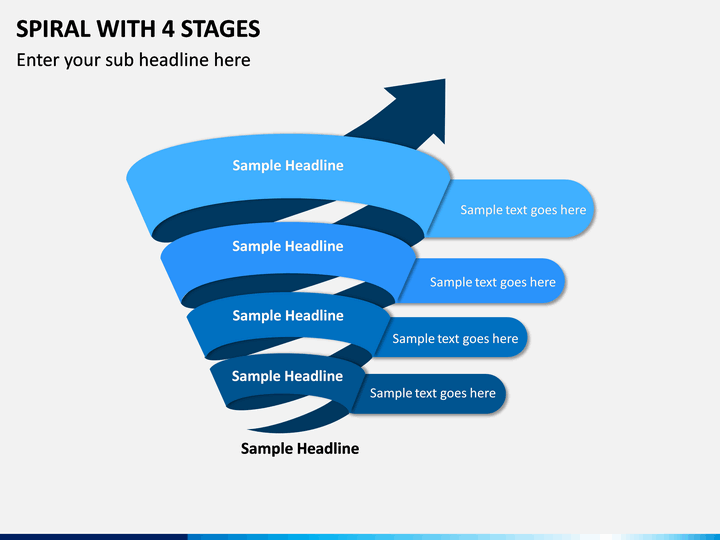 SPIRAL WITH 4 STAGES

Enter your sub headline here

Sample Headline

Sample text goes here

Sample Headline

Sample text goes here

Sample Headline

Sample text goes here

Sample Headline

Sample text goes here

Sample Headline